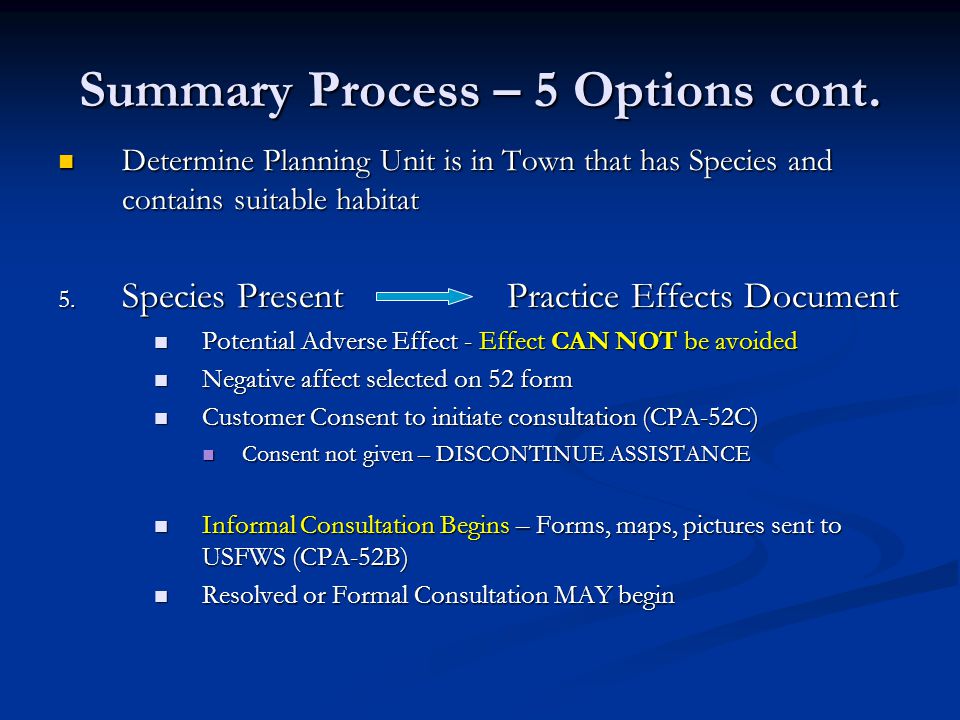 Summary Process – 5 Options cont.

Determine Planning Unit is in Town that has Species and contains suitable habitat

5. Species Present Practice Effects Document

Potential Adverse Effect - Effect CAN NOT be avoided

Negative affect selected on 52 form

Customer Consent to initiate consultation (CPA-52C)

Consent not given – DISCONTINUE ASSISTANCE

Informal Consultation Begins – Forms, maps, pictures sent to USFWS (CPA-52B)

Resolved or Formal Consultation MAY begin